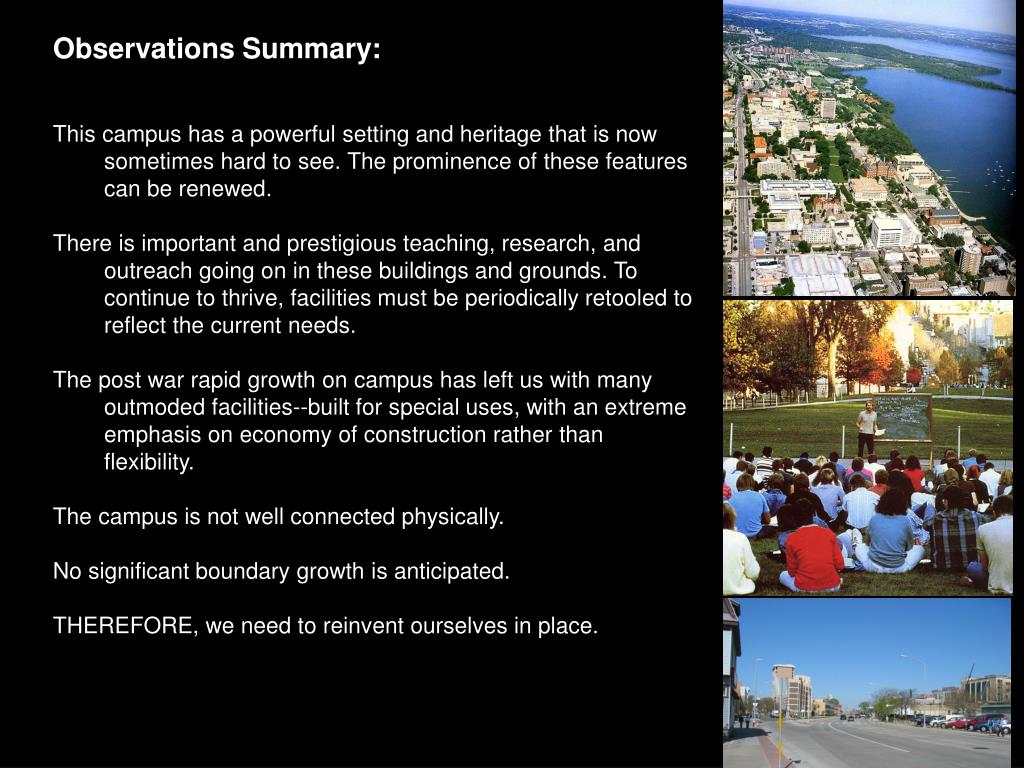 Observations Summary:

This campus has a powerful setting and heritage that is now sometimes hard to see. The prominence of these features can be renewed.

There is important and prestigious teaching, research, and outreach going on in these buildings and grounds. To continue to thrive, facilities must be periodically retooled to reflect the current needs.

The post war rapid growth on campus has left us with many outmoded facilities--built for special uses, with an extreme emphasis on economy of construction rather than flexibility.

The campus is not well connected physically.

No significant boundary growth is anticipated.

THEREFORE, we need to reinvent ourselves in place.